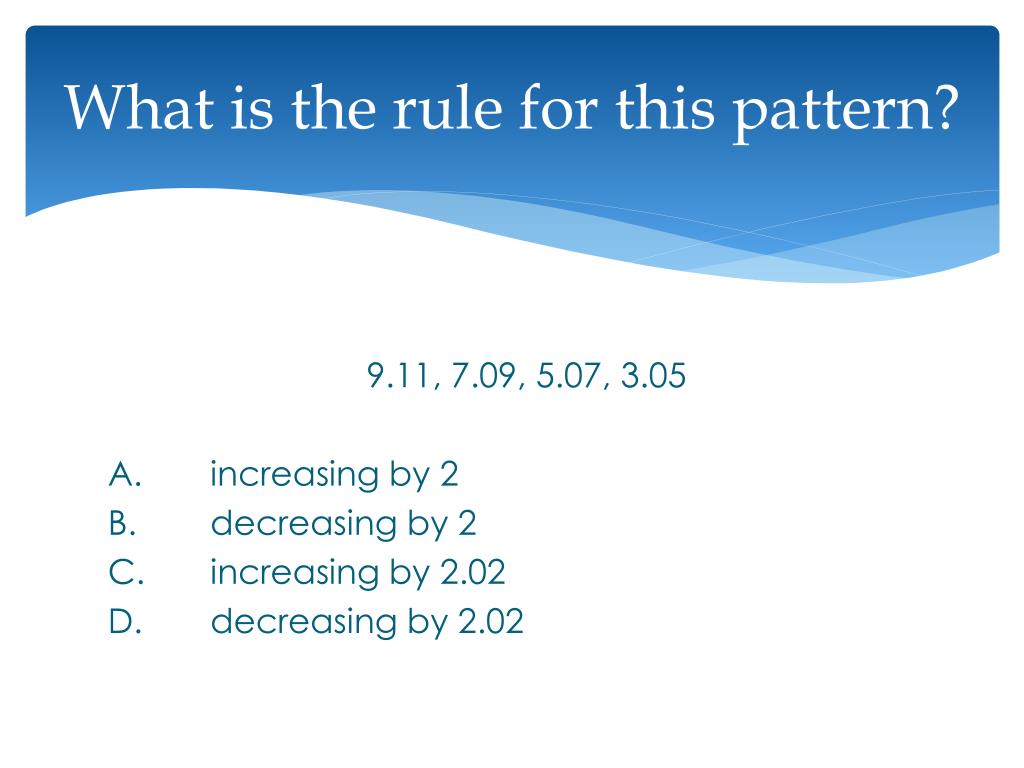 What is the rule for this pattern?

9.11, 7.09, 5.07, 3.05

A. increasing by 2
B. decreasing by 2
C. increasing by 2.02
D. decreasing by 2.02